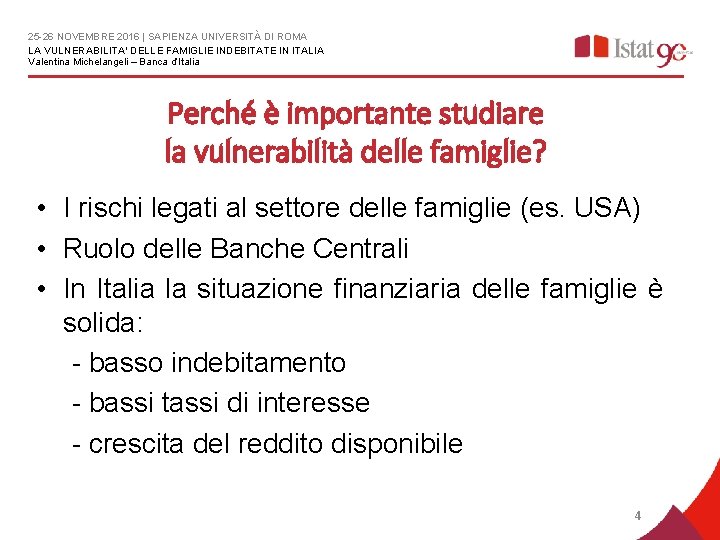 25-26 NOVEMBRE 2016 | SAPIENZA UNIVERSITÀ DI ROMA
LA VULNERABILITA' DELLE FAMIGLIE INDEBITATE IN ITALIA
Valentina Michelangeli – Banca d'Italia

Istat 90

Perché è importante studiare la vulnerabilità delle famiglie?

• I rischi legati al settore delle famiglie (es. USA)
• Ruolo delle Banche Centrali
• In Italia la situazione finanziaria delle famiglie è solida:
- basso indebitamento
- bassi tassi di interesse
- crescita del reddito disponibile

4